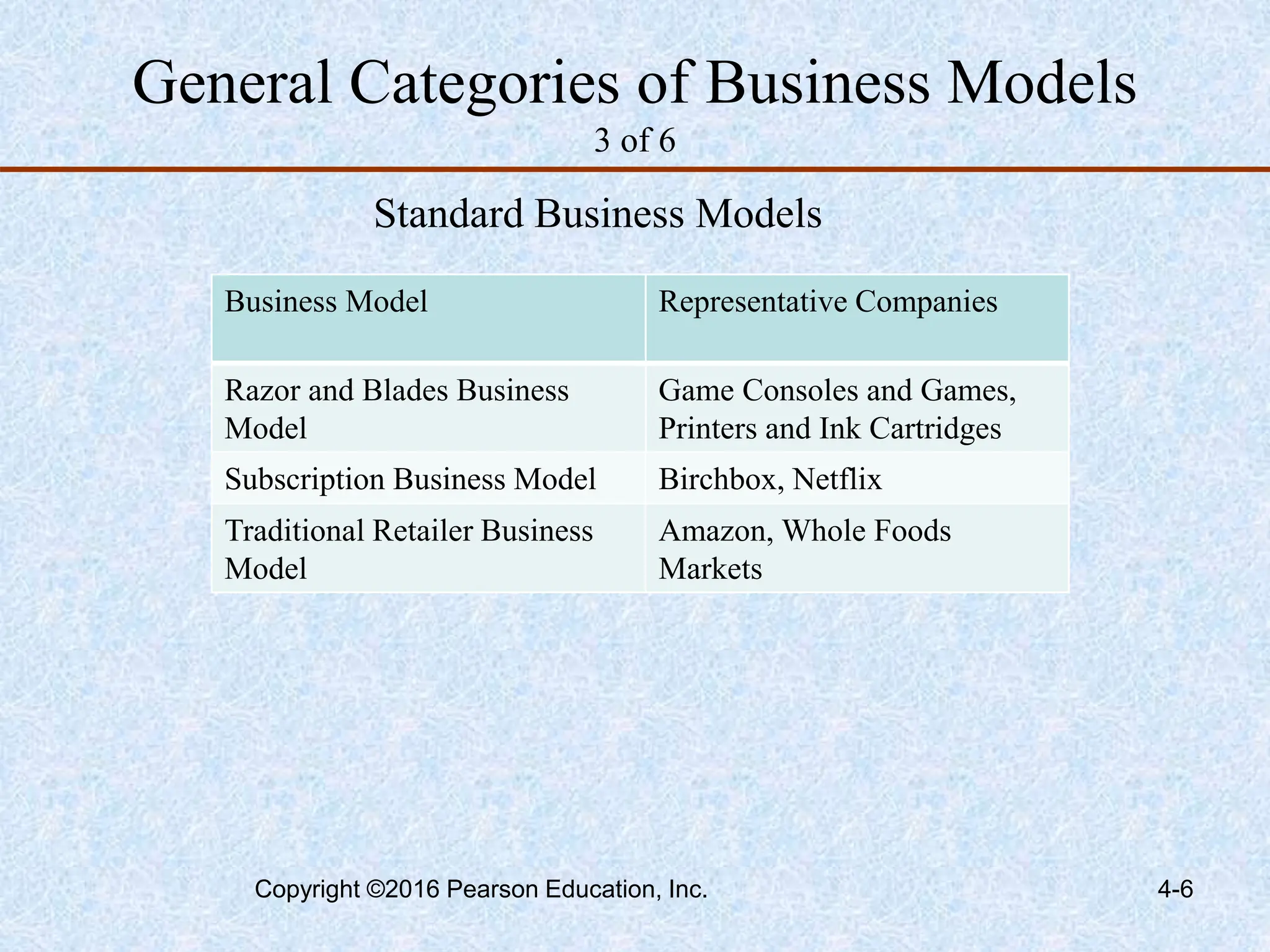 General Categories of Business Models
3 of 6

Standard Business Models

| Business Model | Representative Companies |
|---|---|
| Razor and Blades Business Model | Game Consoles and Games, Printers and Ink Cartridges |
| Subscription Business Model | Birchbox, Netflix |
| Traditional Retailer Business Model | Amazon, Whole Foods Markets |

Copyright ©2016 Pearson Education, Inc.

4-6